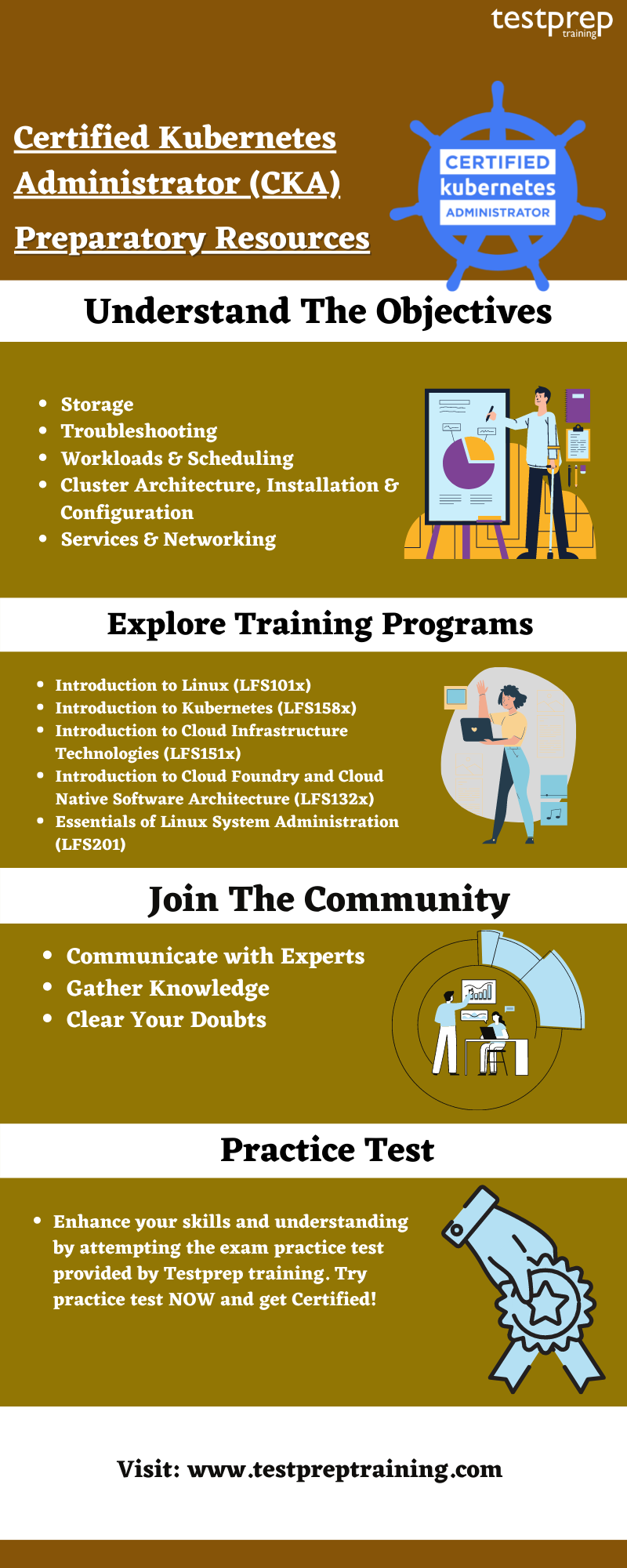 testprep training

Certified Kubernetes Administrator (CKA) Preparatory Resources

CERTIFIED kubernetes ADMINISTRATOR

Understand The Objectives

- Storage
- Troubleshooting
- Workloads & Scheduling
- Cluster Architecture, Installation & Configuration
- Services & Networking

Explore Training Programs

- Introduction to Linux (LFS101x)
- Introduction to Kubernetes (LFS158x)
- Introduction to Cloud Infrastructure Technologies (LFS151x)
- Introduction to Cloud Foundry and Cloud Native Software Architecture (LFS132x)
- Essentials of Linux System Administration (LFS201)

Join The Community

- Communicate with Experts
- Gather Knowledge
- Clear Your Doubts

Practice Test

- Enhance your skills and understanding by attempting the exam practice test provided by Testprep training. Try practice test NOW and get Certified!

Visit: www.testpreptraining.com